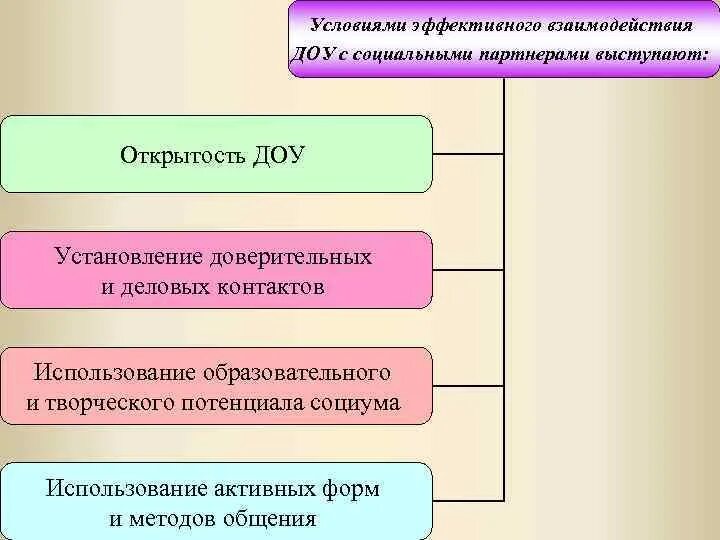 Условиями эффективного взаимодействия ДОУ с социальными партнерами выступают:

Открытость ДОУ

Установление доверительных и деловых контактов

Использование образовательного и творческого потенциала социума

Использование активных форм и методов общения